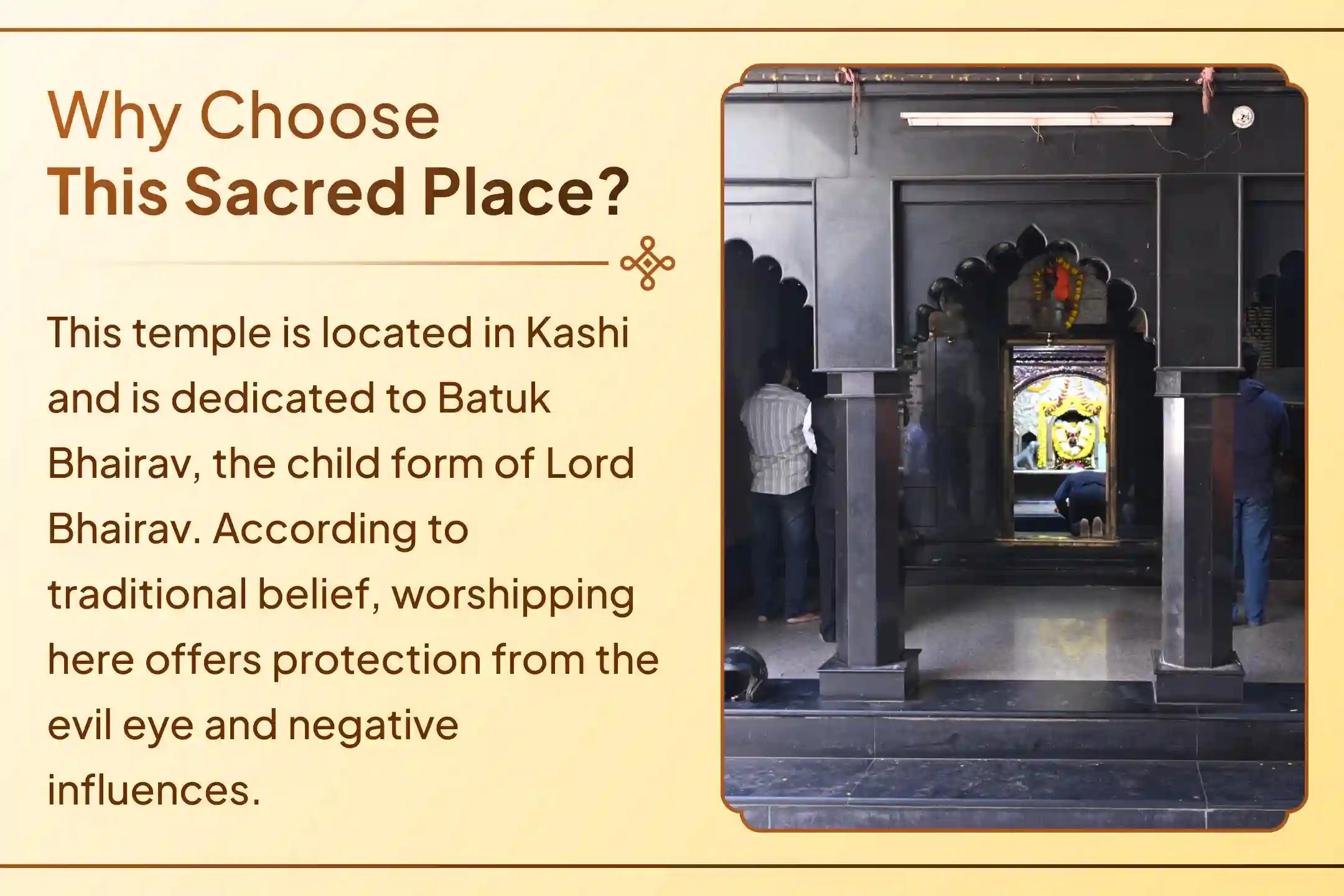 Why Choose
This Sacred Place?

This temple is located in Kashi and is dedicated to Batuk Bhairav, the child form of Lord Bhairav. According to traditional belief, worshipping here offers protection from the evil eye and negative influences.